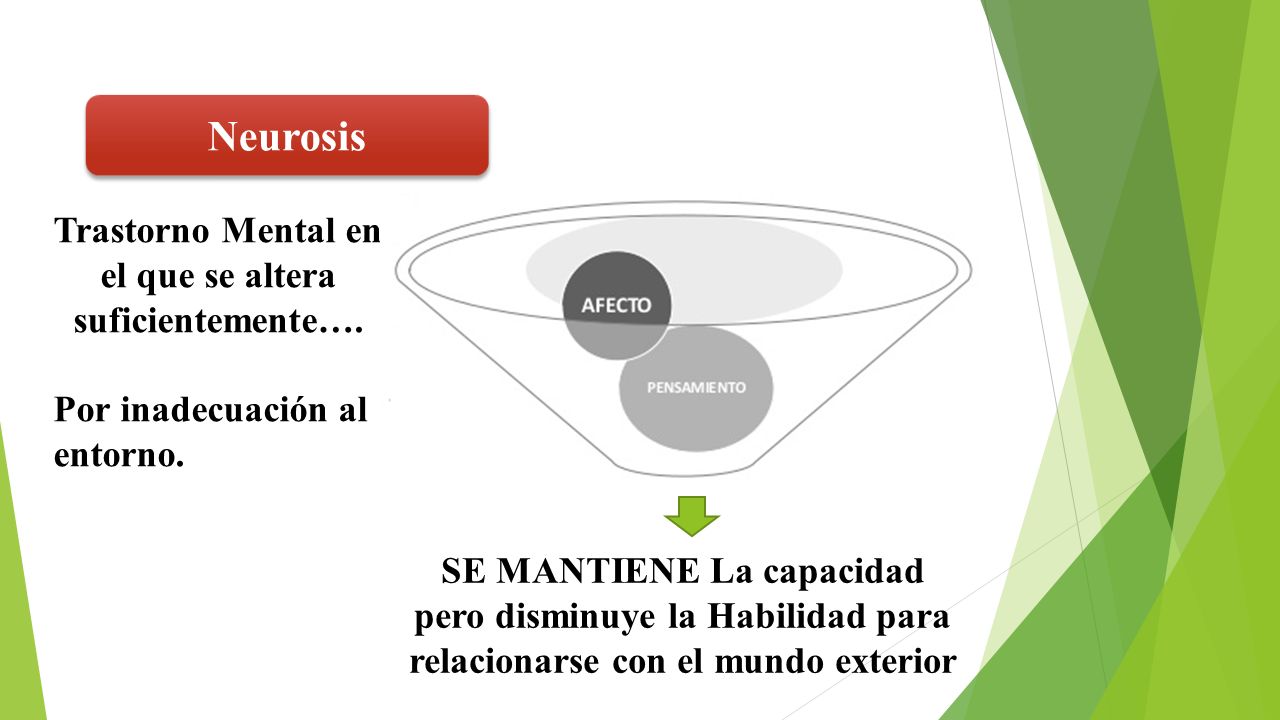 Neurosis

Trastorno Mental en el que se altera suficientemente….

Por inadecuación al entorno.

AFECTO

PENSAMIENTO

SE MANTIENE La capacidad pero disminuye la Habilidad para relacionarse con el mundo exterior